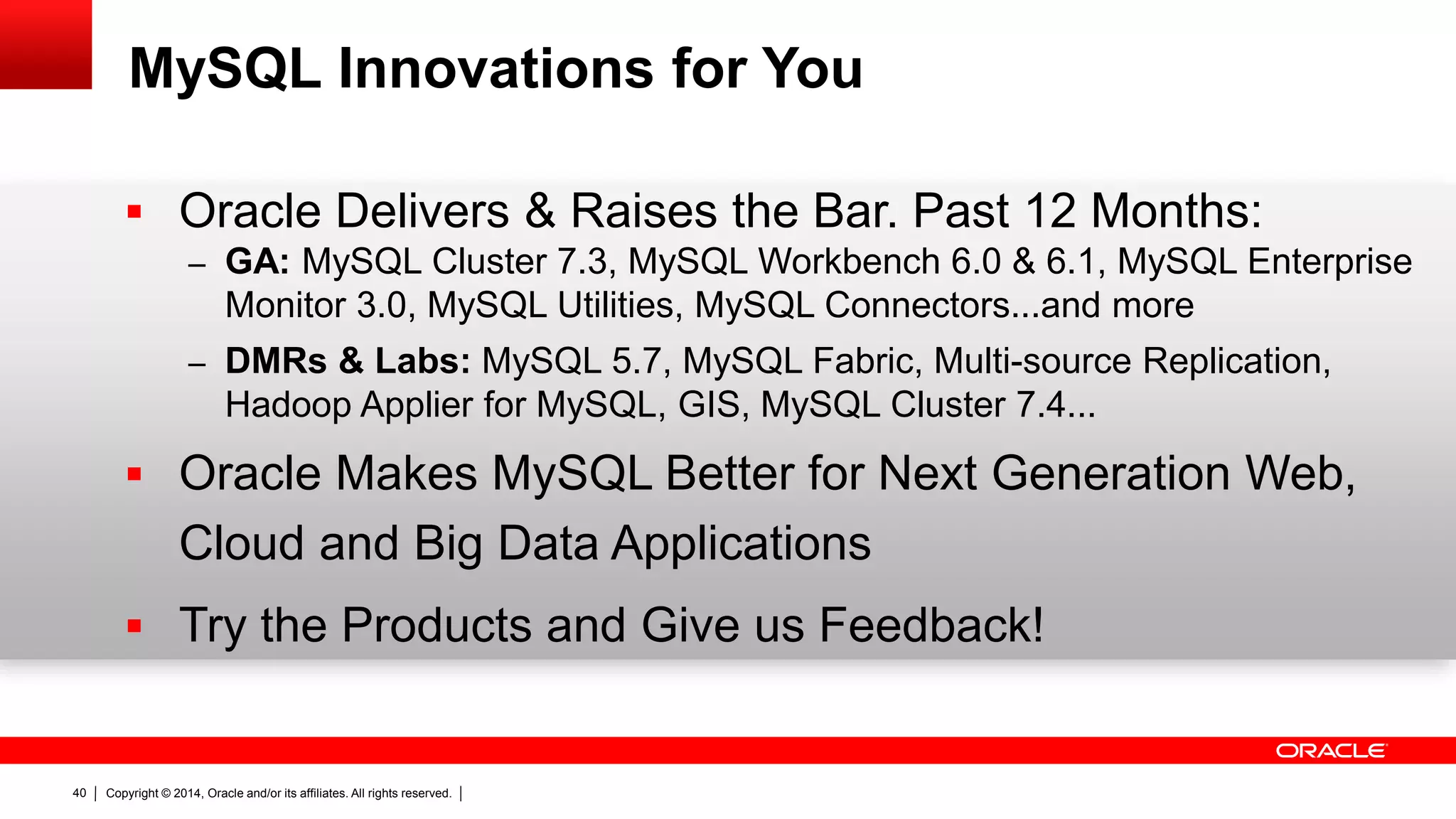 MySQL Innovations for You

▪ Oracle Delivers & Raises the Bar. Past 12 Months:

– GA: MySQL Cluster 7.3, MySQL Workbench 6.0 & 6.1, MySQL Enterprise Monitor 3.0, MySQL Utilities, MySQL Connectors...and more

– DMRs & Labs: MySQL 5.7, MySQL Fabric, Multi-source Replication, Hadoop Applier for MySQL, GIS, MySQL Cluster 7.4...

▪ Oracle Makes MySQL Better for Next Generation Web, Cloud and Big Data Applications

▪ Try the Products and Give us Feedback!

ORACLE

40 | Copyright © 2014, Oracle and/or its affiliates. All rights reserved. |